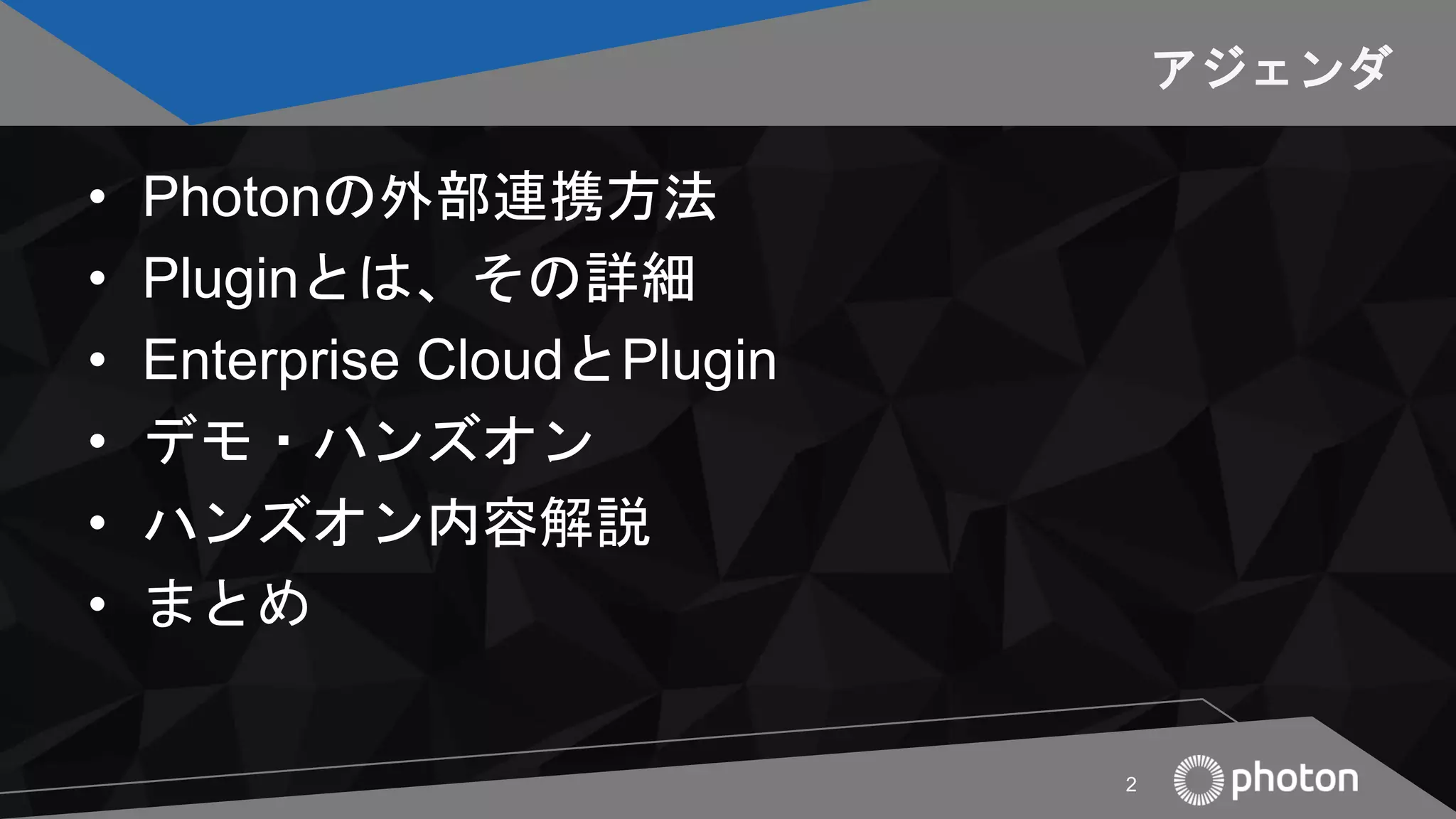 アジェンダ

• Photonの外部連携方法
• Pluginとは、その詳細
• Enterprise CloudとPlugin
• デモ・ハンズオン
• ハンズオン内容解説
• まとめ

2

photon